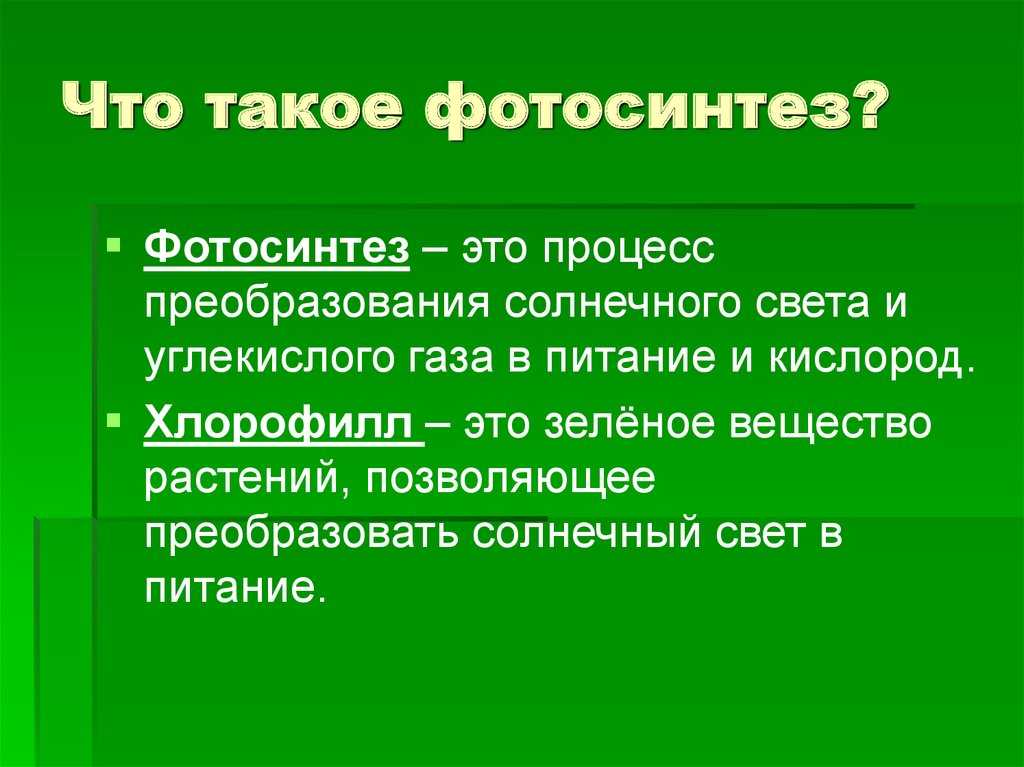 Что такое фотосинтез?

Фотосинтез – это процесс преобразования солнечного света и углекислого газа в питание и кислород.

Хлорофилл – это зелёное вещество растений, позволяющее преобразовать солнечный свет в питание.